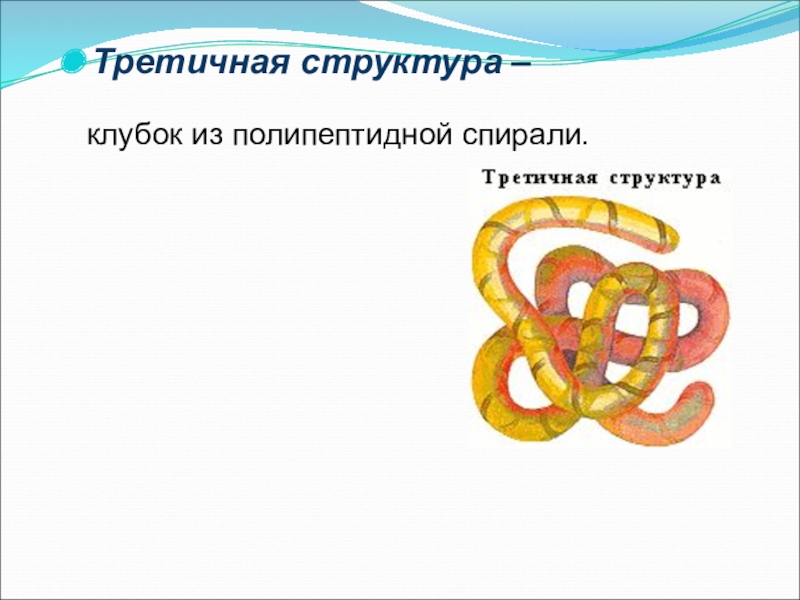 Третичная структура –

клубок из полипептидной спирали.

Третичная структура